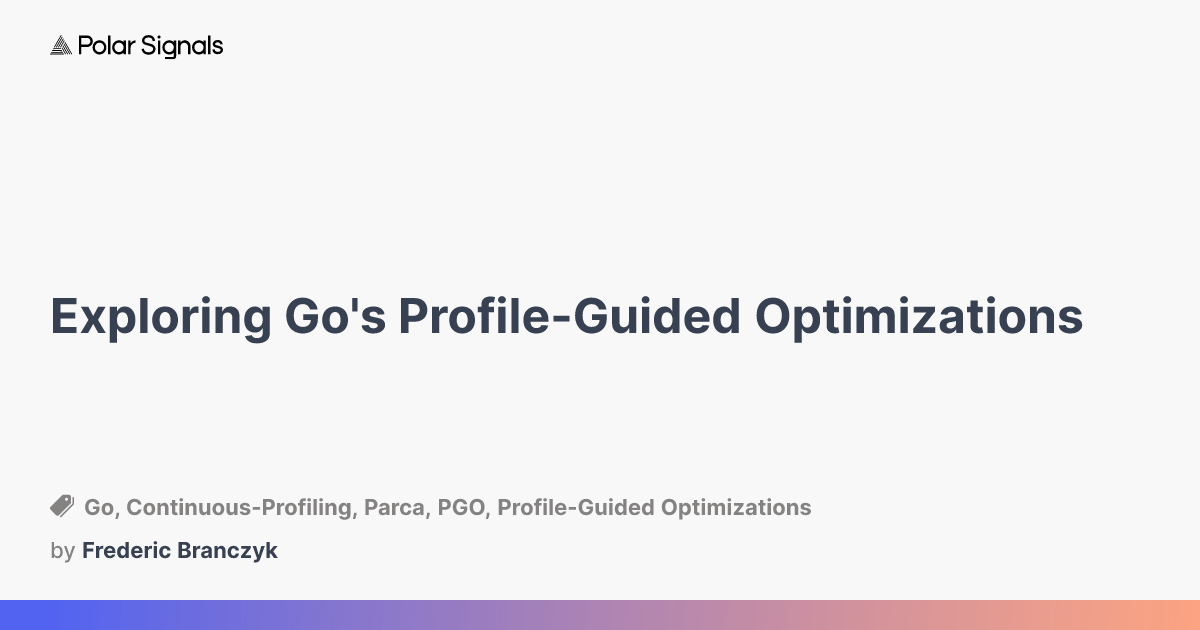 Polar Signals

Exploring Go's Profile-Guided Optimizations

Go, Continuous-Profiling, Parca, PGO, Profile-Guided Optimizations

by Frederic Branczyk